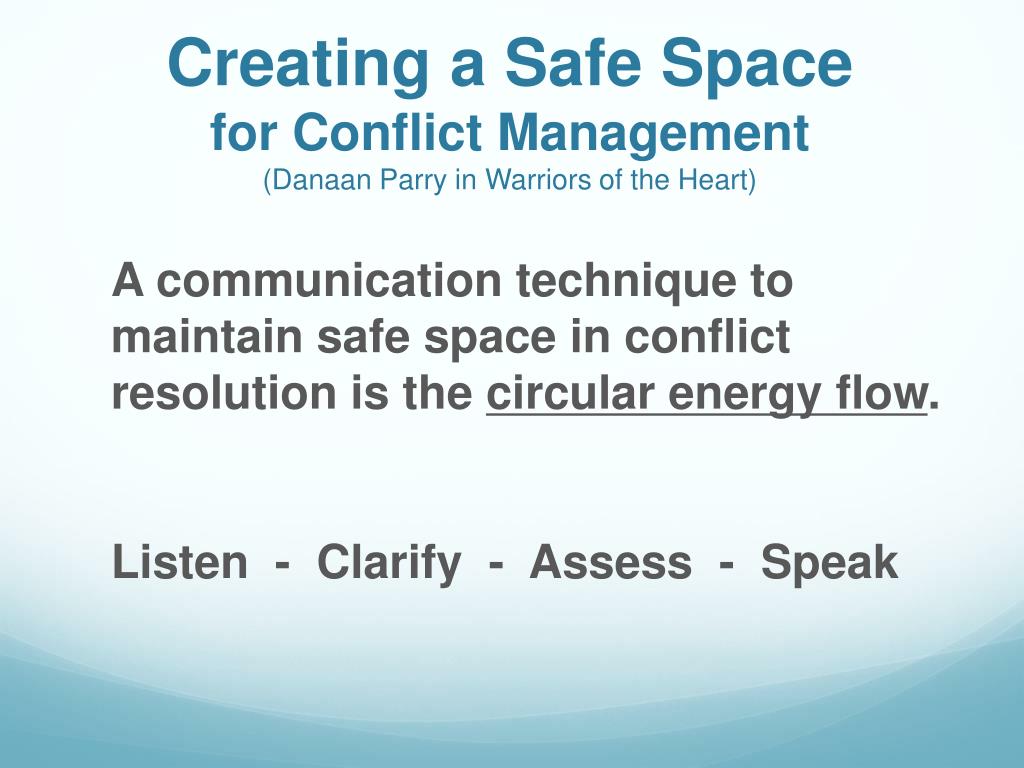 Creating a Safe Space
for Conflict Management
(Danaan Parry in Warriors of the Heart)

A communication technique to maintain safe space in conflict resolution is the circular energy flow.

Listen - Clarify - Assess - Speak